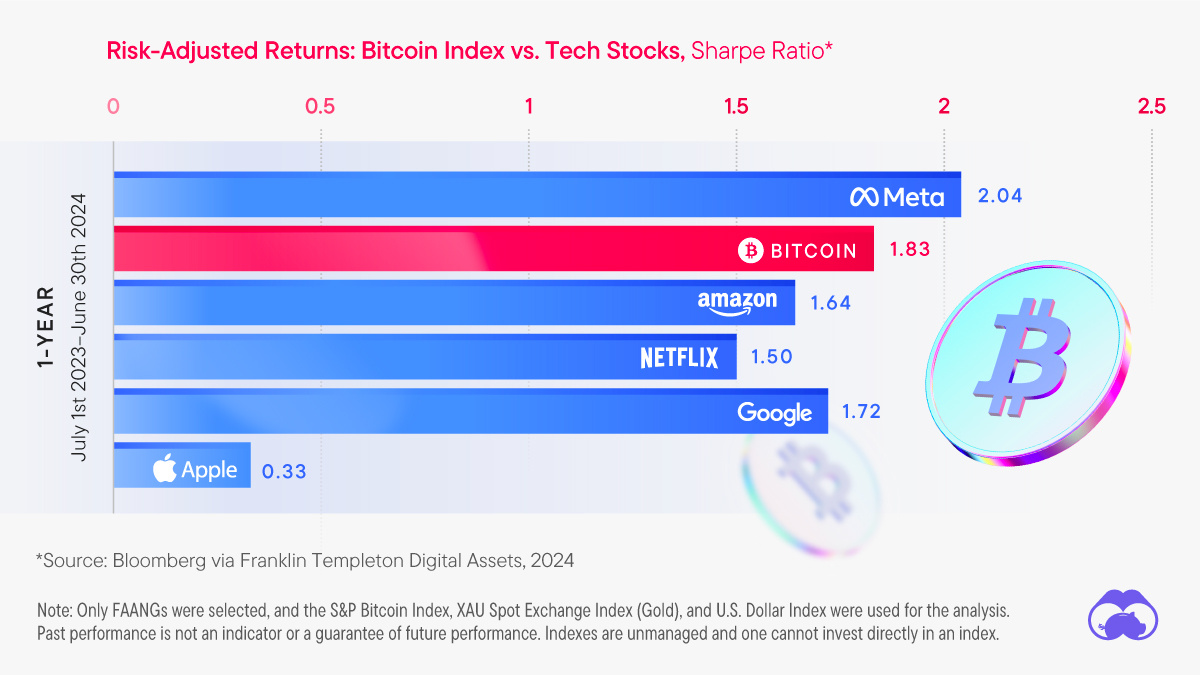 Risk-Adjusted Returns: Bitcoin Index vs. Tech Stocks, Sharpe Ratio*

0 0.5 1 1.5 2 2.5

1-YEAR
July 1st 2023–June 30th 2024

Meta 2.04
BITCOIN 1.83
amazon 1.64
NETFLIX 1.50
Google 1.72
Apple 0.33

*Source: Bloomberg via Franklin Templeton Digital Assets, 2024

Note: Only FAANGs were selected, and the S&P Bitcoin Index, XAU Spot Exchange Index (Gold), and U.S. Dollar Index were used for the analysis. Past performance is not an indicator or a guarantee of future performance. Indexes are unmanaged and one cannot invest directly in an index.